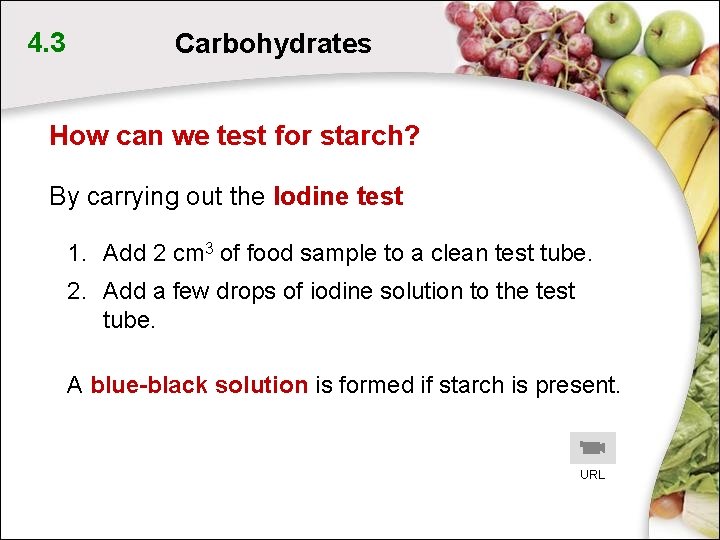 4.3 Carbohydrates

How can we test for starch?

By carrying out the Iodine test

1. Add 2 $cm^3$ of food sample to a clean test tube.
2. Add a few drops of iodine solution to the test tube.

A blue-black solution is formed if starch is present.

URL